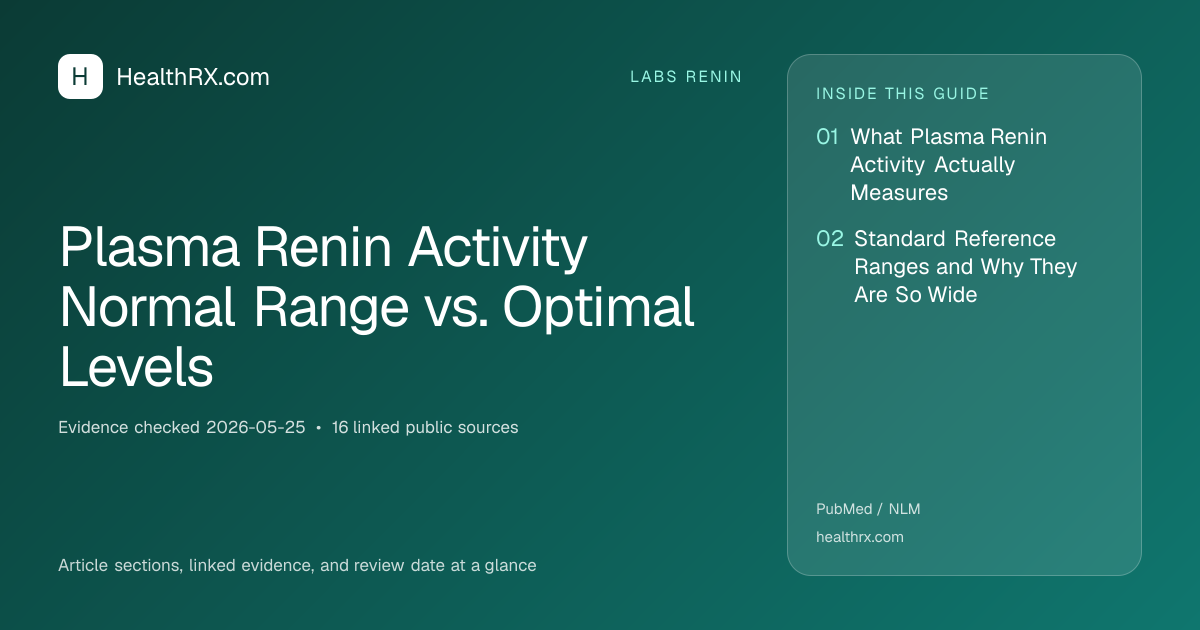 H

HealthRX.com

LABS RENIN

Plasma Renin Activity Normal Range vs. Optimal Levels

Evidence checked 2026-05-25 • 16 linked public sources

Article sections, linked evidence, and review date at a glance

INSIDE THIS GUIDE

01 What Plasma Renin Activity Actually Measures

02 Standard Reference Ranges and Why They Are So Wide

PubMed / NLM

healthrx.com